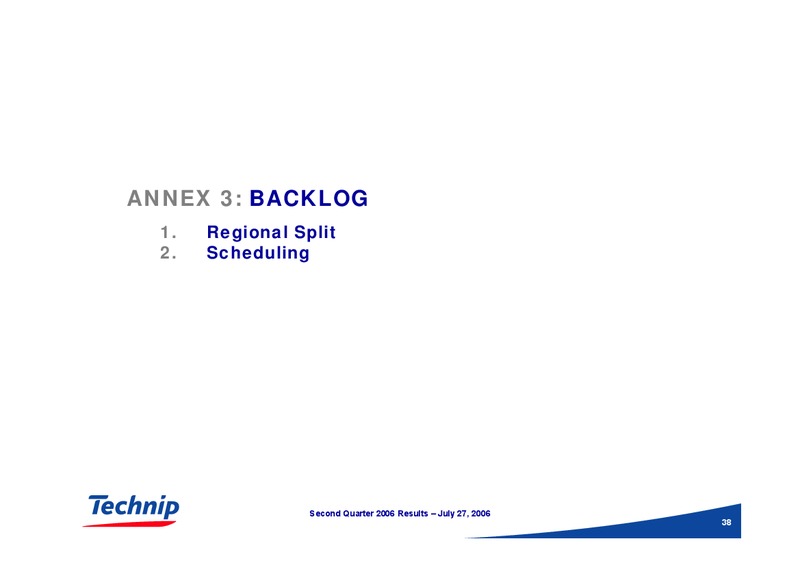 ANNEX 3: BACKLOG

1. Regional Split
2. Scheduling

Technip

Second Quarter 2006 Results – July 27, 2006

38